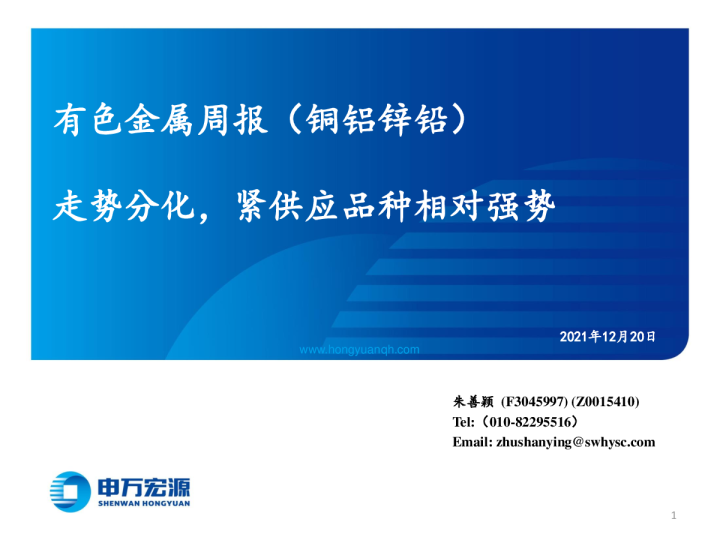 有色金属周报（铜铝锌铅）

走势分化，紧供应品种相对强势

2021年12月20日

www.hongyuanqh.com

朱善颖 (F3045997) (Z0015410)
Tel:（010-82295516）
Email: zhushanying@swhysc.com

申万宏源
SHENWAN HONGYUAN

1